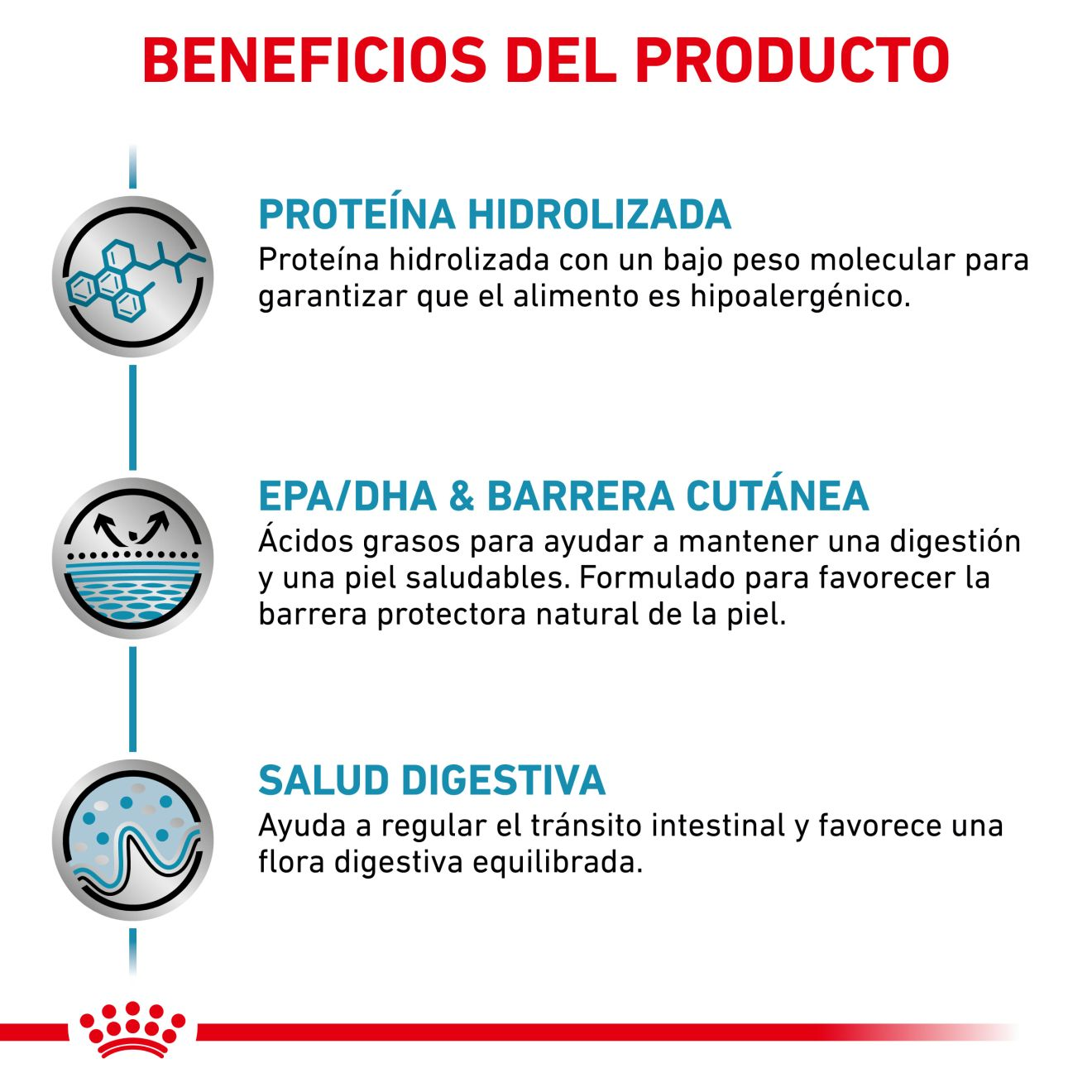 BENEFICIOS DEL PRODUCTO

PROTEÍNA HIDROLIZADA
Proteína hidrolizada con un bajo peso molecular para garantizar que el alimento es hipoalergénico.

EPA/DHA & BARRERA CUTÁNEA
Ácidos grasos para ayudar a mantener una digestión y una piel saludables. Formulado para favorecer la barrera protectora natural de la piel.

SALUD DIGESTIVA
Ayuda a regular el tránsito intestinal y favorece una flora digestiva equilibrada.